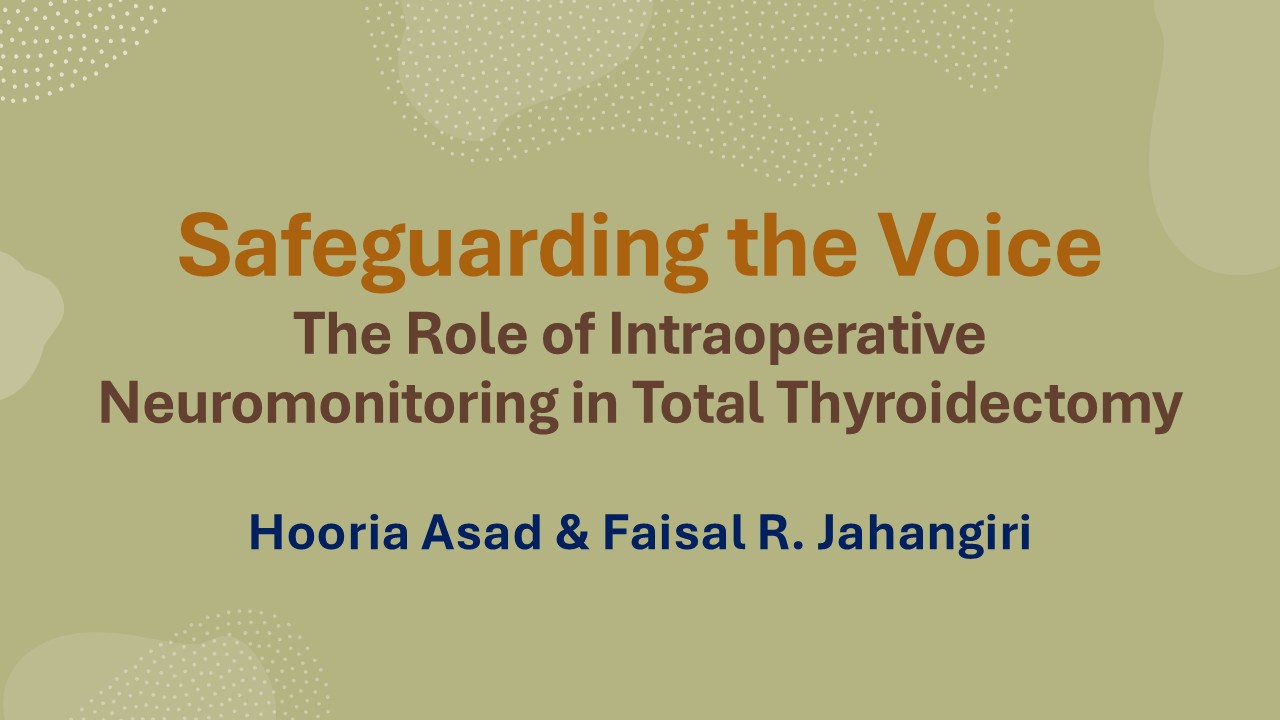 Safeguarding the Voice
The Role of Intraoperative Neuromonitoring in Total Thyroidectomy

Hooria Asad & Faisal R. Jahangiri